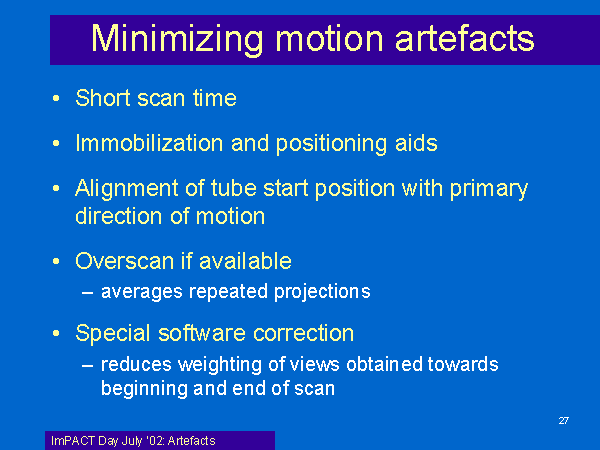 Minimizing motion artefacts

• Short scan time

• Immobilization and positioning aids

• Alignment of tube start position with primary direction of motion

• Overscan if available
– averages repeated projections

• Special software correction
– reduces weighting of views obtained towards beginning and end of scan

27

ImPACT Day July '02: Artefacts